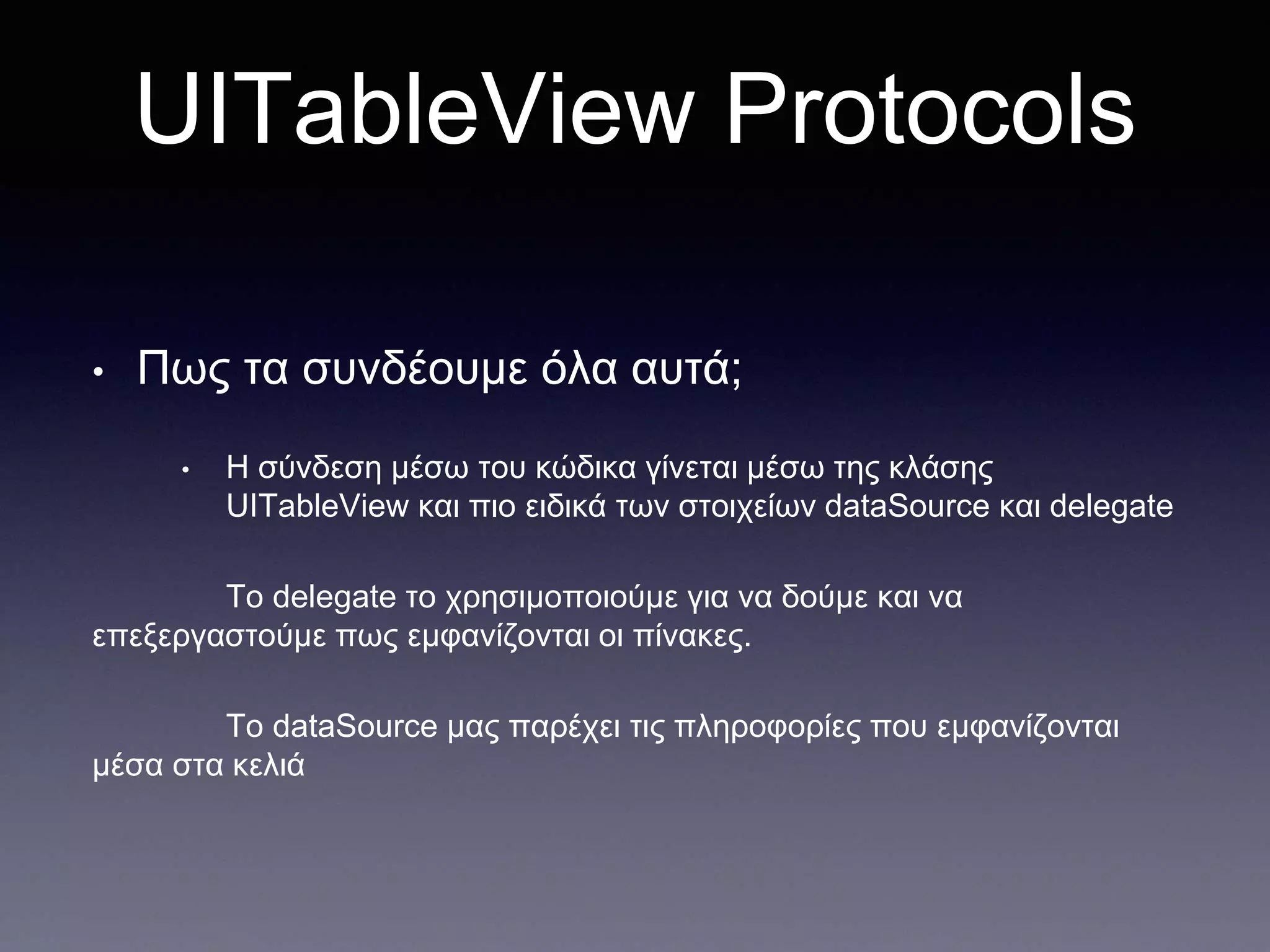 UITableView Protocols

• Πως τα συνδέουμε όλα αυτά;

• Η σύνδεση μέσω του κώδικα γίνεται μέσω της κλάσης UITableView και πιο ειδικά των στοιχείων dataSource και delegate

Το delegate το χρησιμοποιούμε για να δούμε και να επεξεργαστούμε πως εμφανίζονται οι πίνακες.

Το dataSource μας παρέχει τις πληροφορίες που εμφανίζονται μέσα στα κελιά